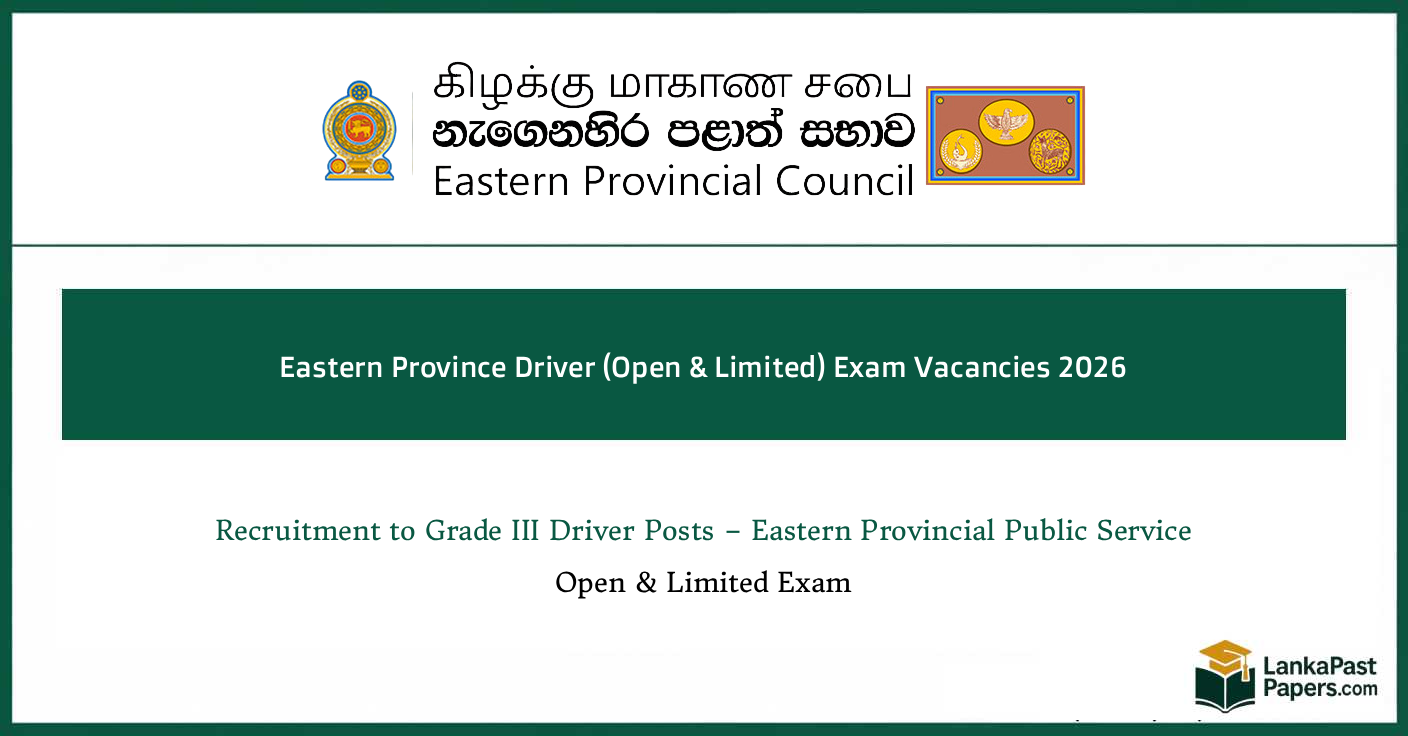 கிழக்கு மாகாண சபை
නැගෙනහිර පළාත් සභාව
Eastern Provincial Council

Eastern Province Driver (Open & Limited) Exam Vacancies 2026

Recruitment to Grade III Driver Posts – Eastern Provincial Public Service

Open & Limited Exam

LankaPast Papers.com